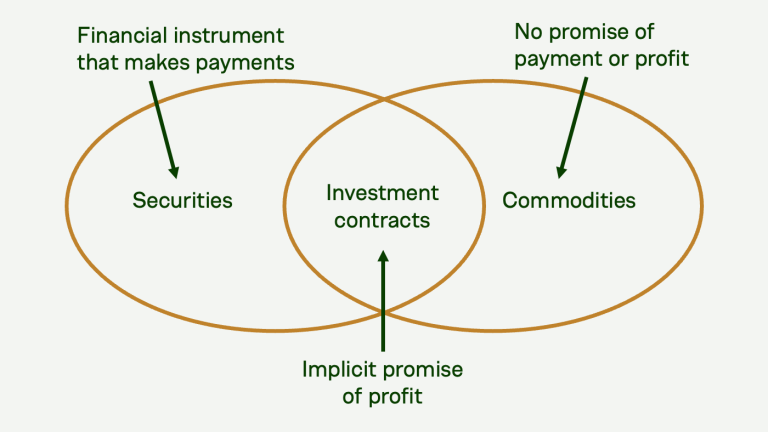 Financial instrument that makes payments

No promise of payment or profit

Securities

Investment contracts

Commodities

Implicit promise of profit